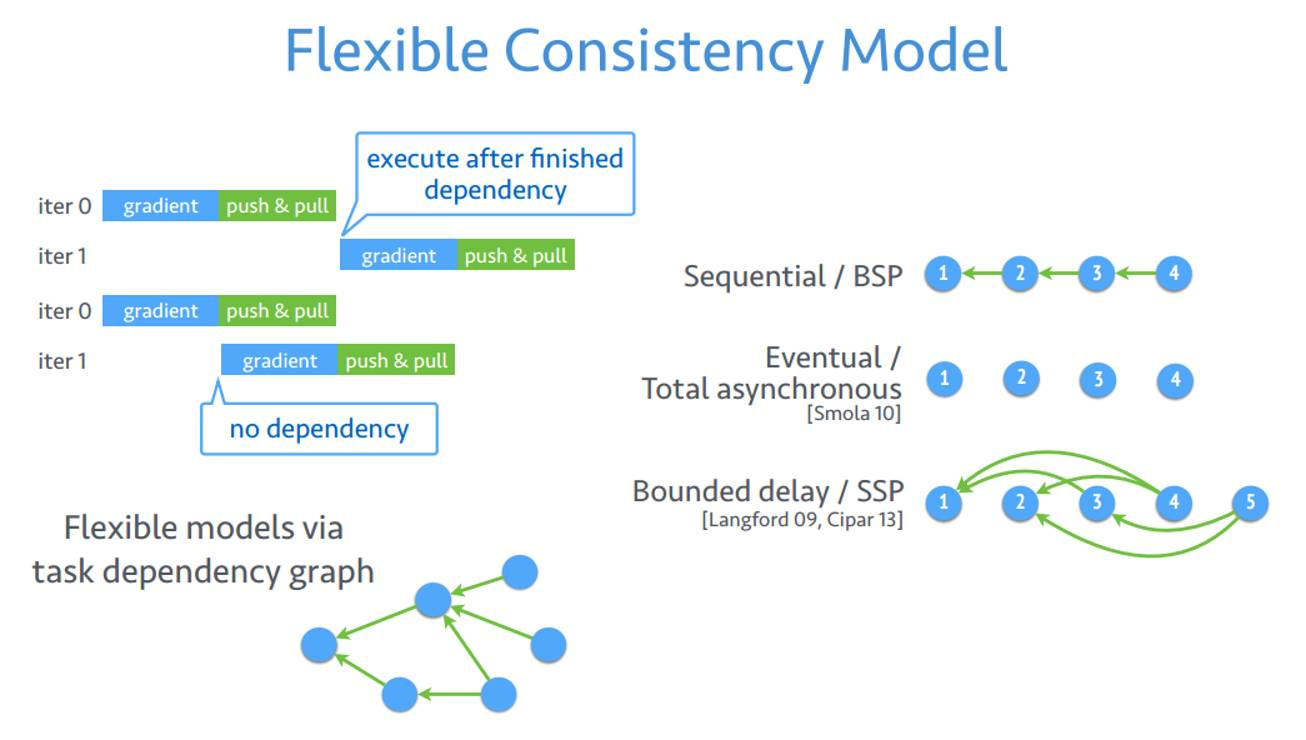 Flexible Consistency Model

execute after finished dependency

iter 0 gradient push & pull

iter 1 gradient push & pull

iter 0 gradient push & pull

iter 1 gradient push & pull

no dependency

Flexible models via task dependency graph

Sequential / BSP 1 2 3 4

Eventual / Total asynchronous [Smola 10] 1 2 3 4

Bounded delay / SSP [Langford 09, Cipar 13] 1 2 3 4 5